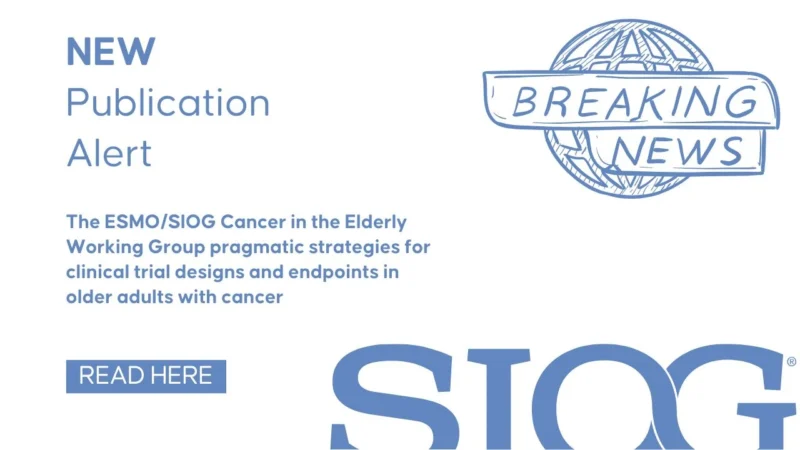 NEW
Publication
Alert

BREAKING
NEWS

The ESMO/SIOG Cancer in the Elderly Working Group pragmatic strategies for clinical trial designs and endpoints in older adults with cancer

READ HERE

SIOG®